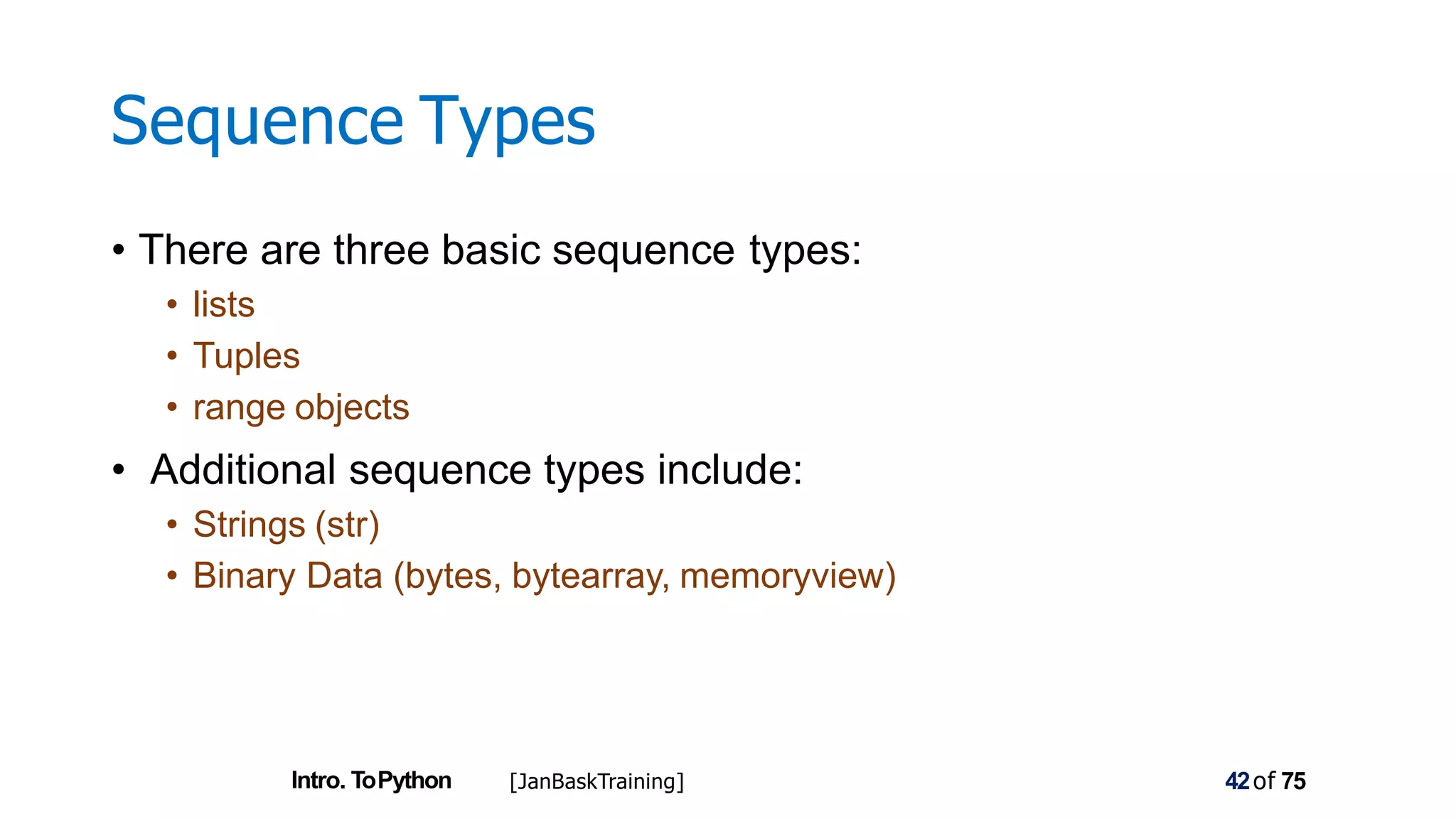 Sequence Types

• There are three basic sequence types:
  • lists
  • Tuples
  • range objects
• Additional sequence types include:
  • Strings (str)
  • Binary Data (bytes, bytearray, memoryview)

Intro. To Python [JanBaskTraining] 42 of 75